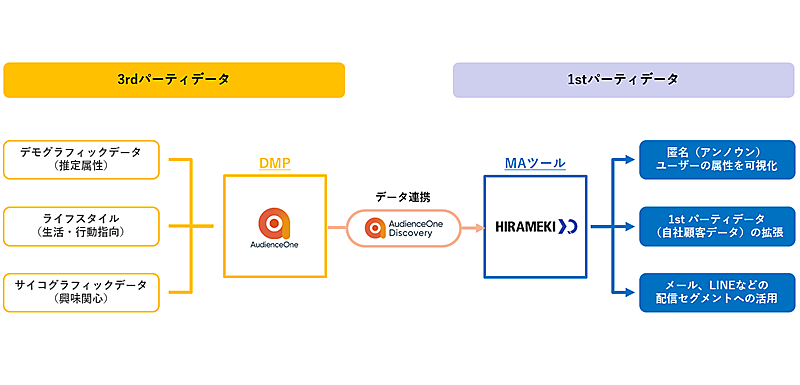 3rdパーティデータ

1stパーティデータ

デモグラフィックデータ
（推定属性）

ライフスタイル
（生活・行動指向）

サイコグラフィックデータ
（興味関心）

DMP

AudienceOne

データ連携

AudienceOne Discovery

MAツール

HIRAMEKI XD

匿名（アンノウン）
ユーザーの属性を可視化

1st パーティデータ
（自社顧客データ）の拡張

メール、LINEなどの
配信セグメントへの活用